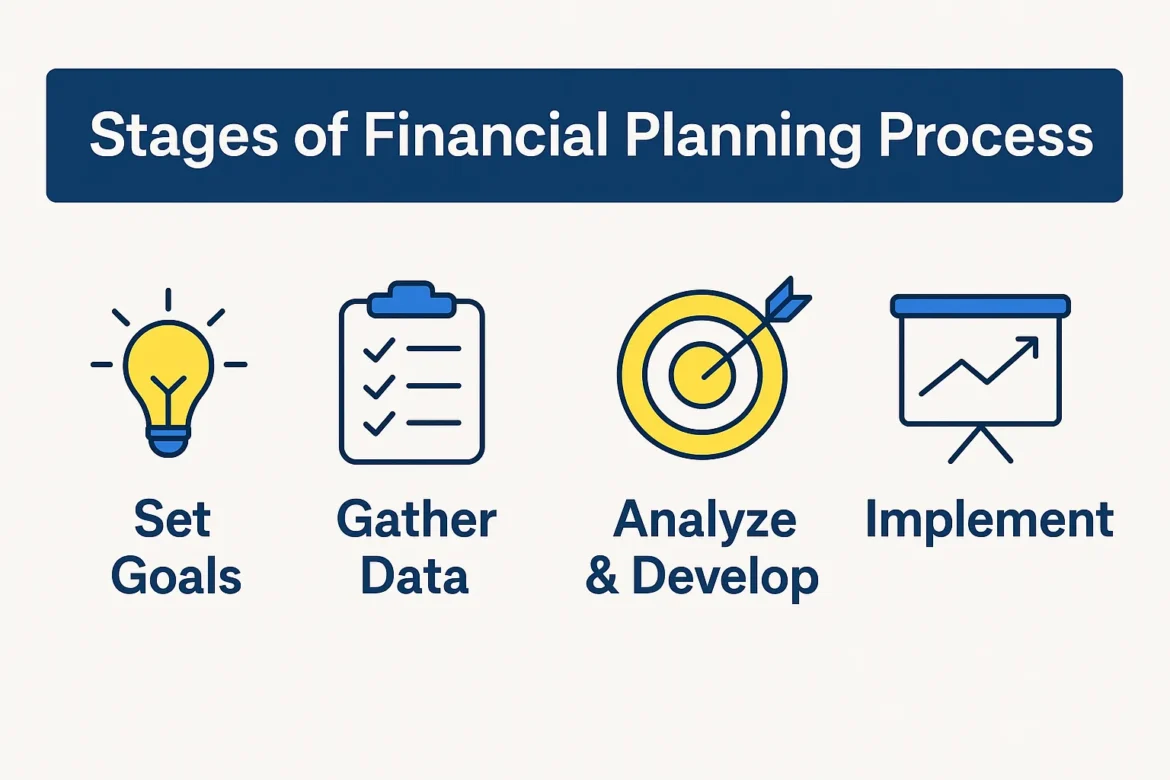 Stages of Financial Planning Process

Set Goals

Gather Data

Analyze & Develop

Implement